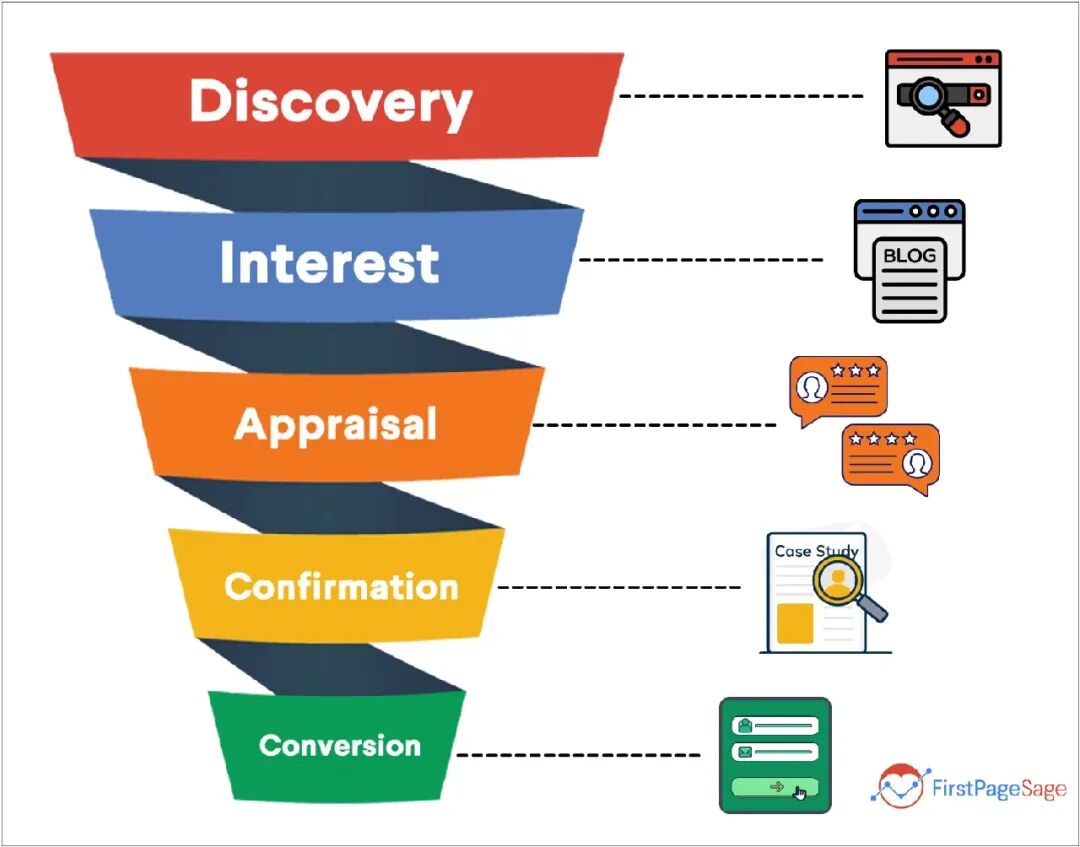 Discovery

Interest

BLOG

Appraisal

Confirmation

Case Study

Conversion

FirstPageSage